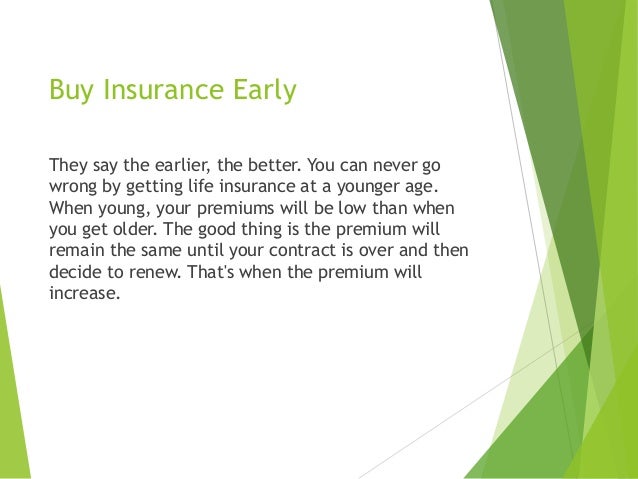 Buy Insurance Early

They say the earlier, the better. You can never go wrong by getting life insurance at a younger age. When young, your premiums will be low than when you get older. The good thing is the premium will remain the same until your contract is over and then decide to renew. That's when the premium will increase.